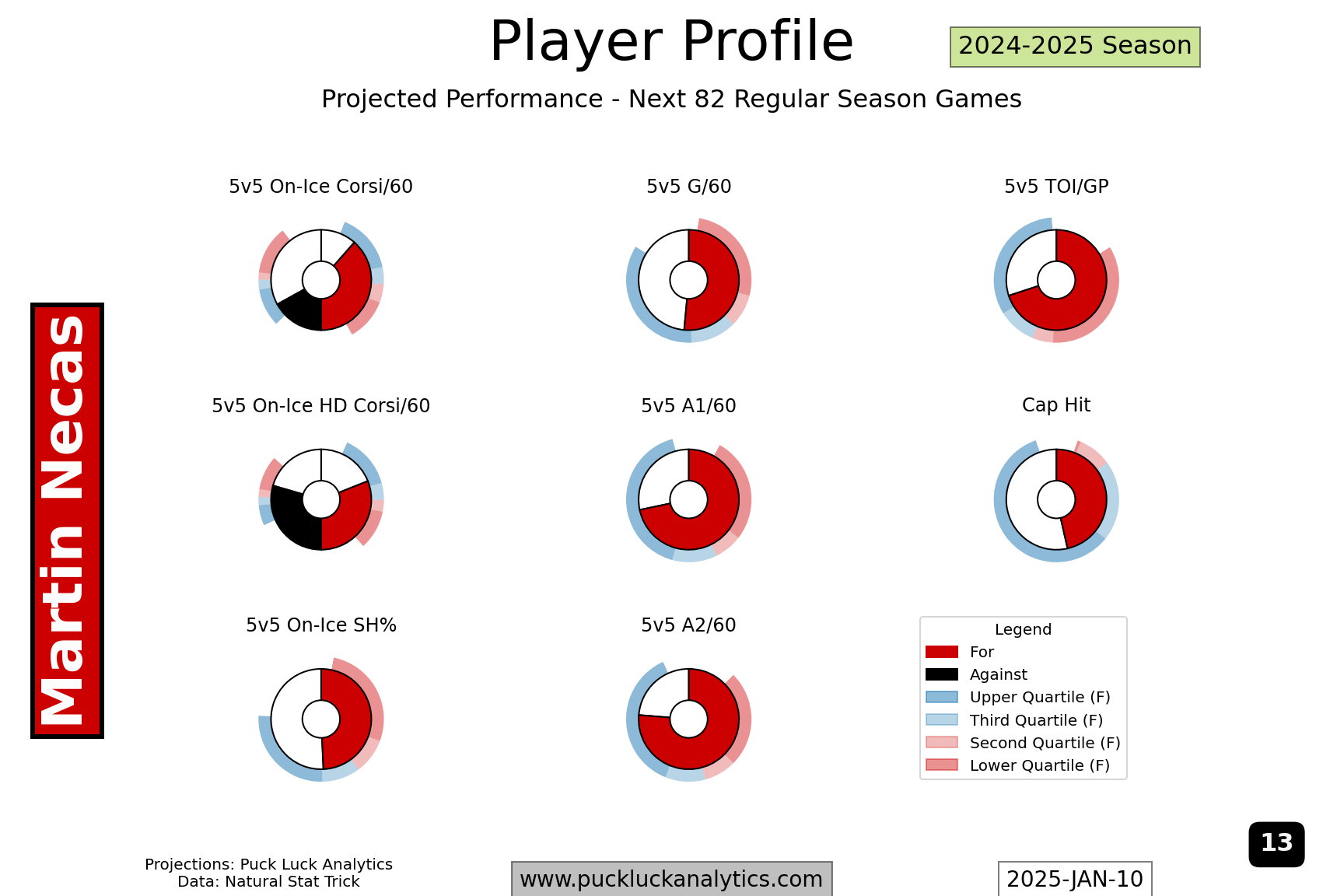 Player Profile

2024-2025 Season

Projected Performance - Next 82 Regular Season Games

Martin Necas

5v5 On-Ice Corsi/60

5v5 G/60

5v5 TOI/GP

5v5 On-Ice HD Corsi/60

5v5 A1/60

Cap Hit

5v5 On-Ice SH%

5v5 A2/60

Legend
For
Against
Upper Quartile (F)
Third Quartile (F)
Second Quartile (F)
Lower Quartile (F)

13

Projections: Puck Luck Analytics
Data: Natural Stat Trick

www.puckluckanalytics.com

2025-JAN-10